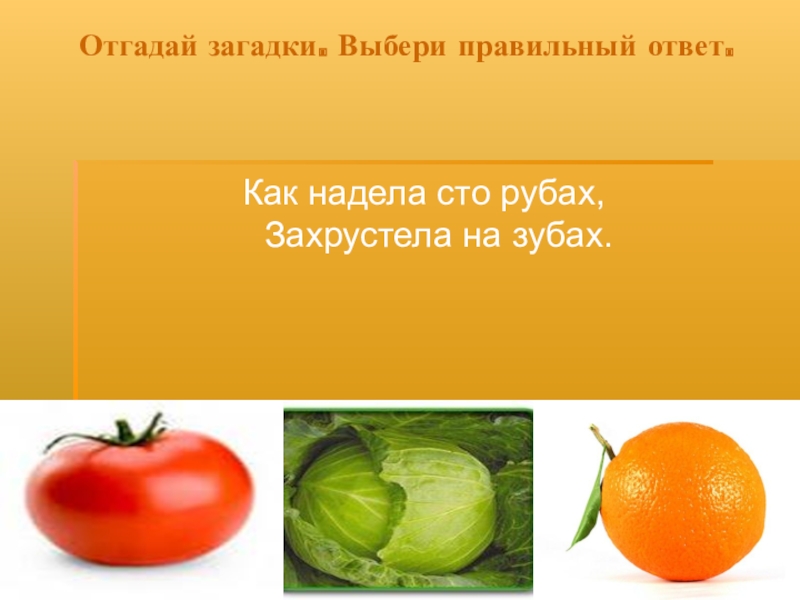 Отгадай загадки. Выбери правильный ответ.

Как надела сто рубах,
Захрустела на зубах.